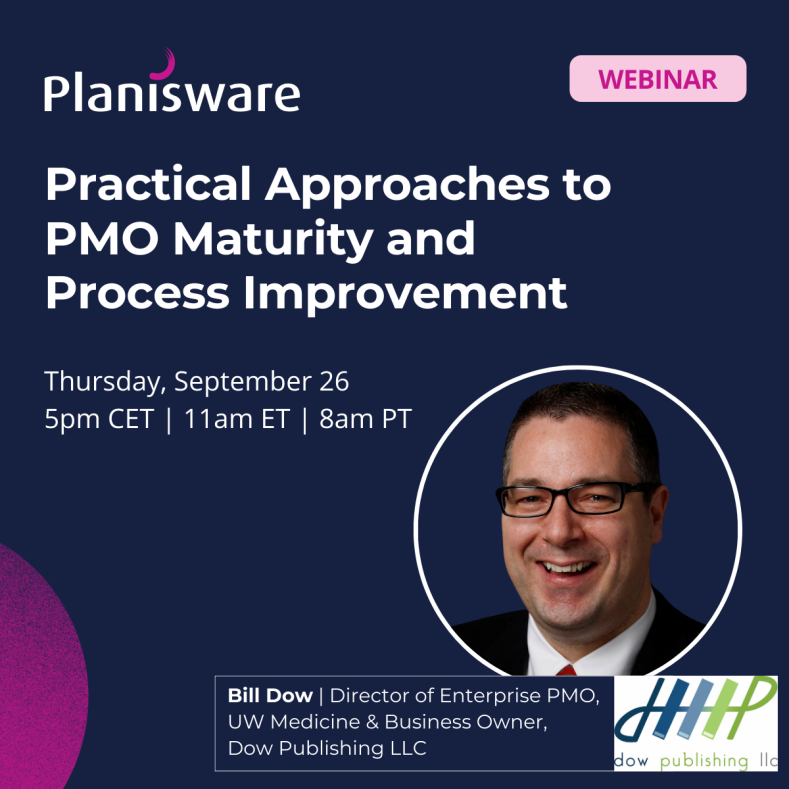 Planisware

WEBINAR

Practical Approaches to PMO Maturity and Process Improvement

Thursday, September 26
5pm CET | 11am ET | 8am PT

Bill Dow | Director of Enterprise PMO, UW Medicine & Business Owner, Dow Publishing LLC

dow publishing llc